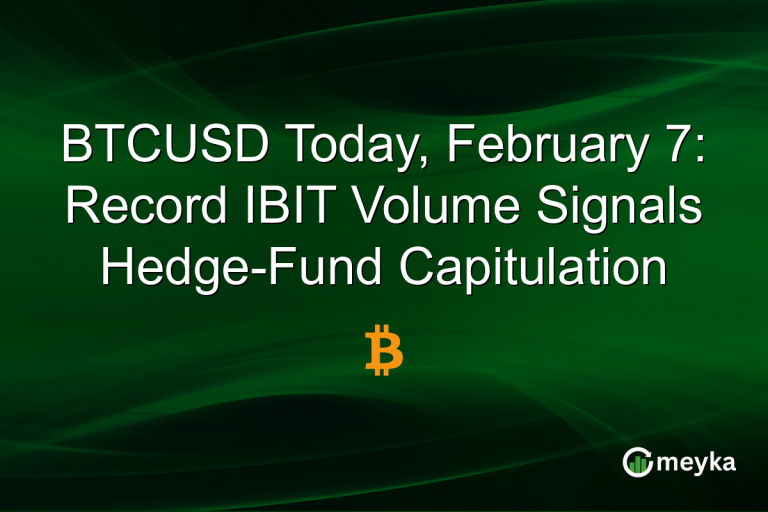 BTCUSD Today, February 7: Record IBIT Volume Signals Hedge-Fund Capitulation

₿

meyka